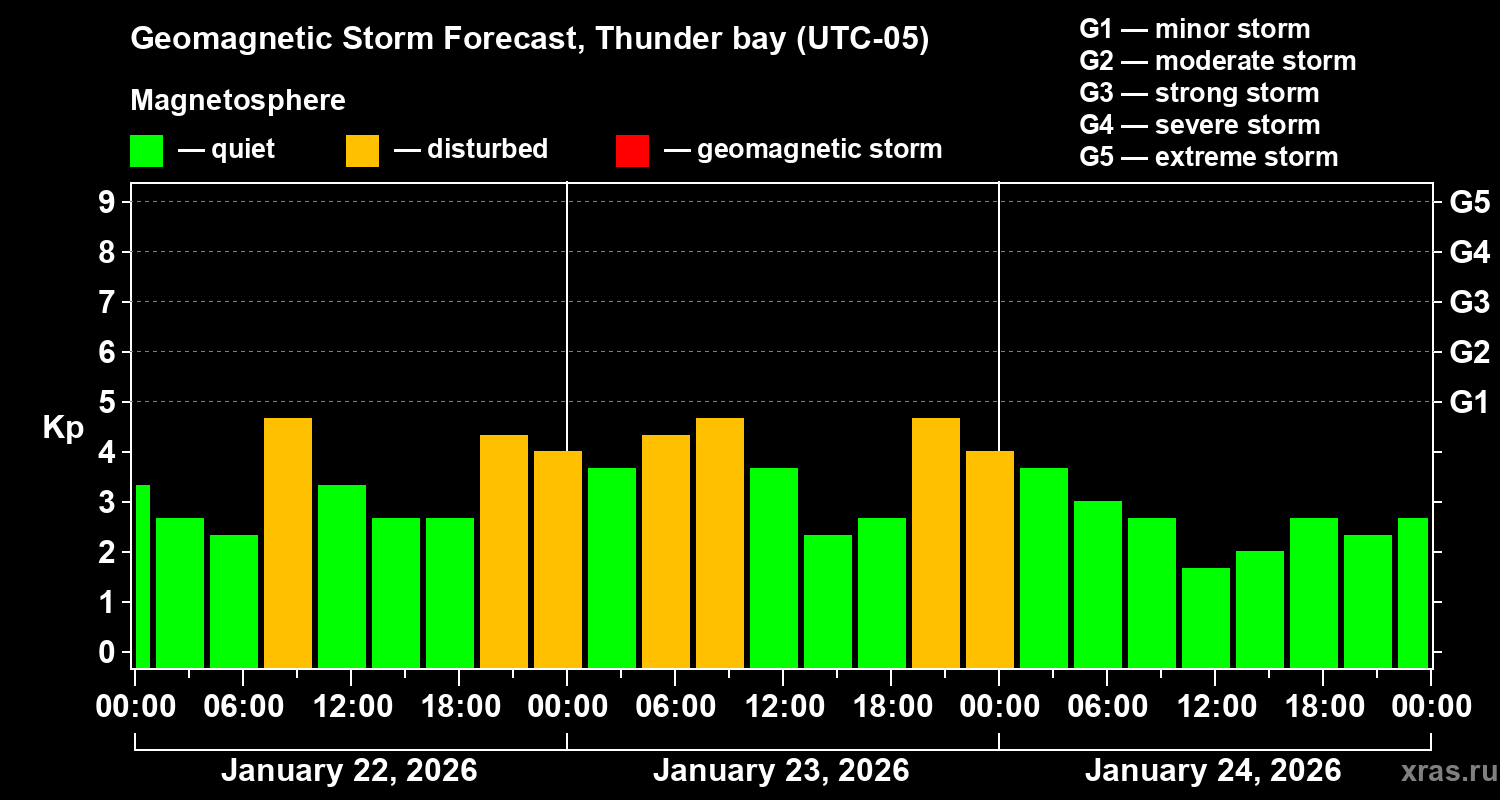 Geomagnetic Storm Forecast, Thunder bay (UTC-05)

Magnetosphere

— quiet — disturbed — geomagnetic storm

G1 — minor storm
G2 — moderate storm
G3 — strong storm
G4 — severe storm
G5 — extreme storm

Kp

9
8
7
6
5
4
3
2
1
0

G5
G4
G3
G2
G1

00:00 06:00 12:00 18:00 00:00 06:00 12:00 18:00 00:00 06:00 12:00 18:00 00:00

January 22, 2026
January 23, 2026
January 24, 2026

xras.ru